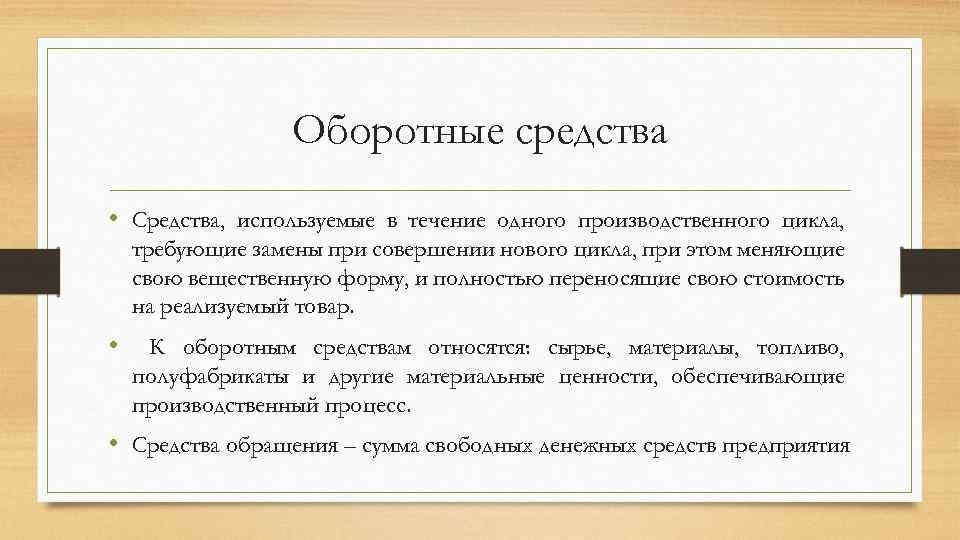 Оборотные средства

• Средства, используемые в течение одного производственного цикла, требующие замены при совершении нового цикла, при этом меняющие свою вещественную форму, и полностью переносящие свою стоимость на реализуемый товар.

• К оборотным средствам относятся: сырье, материалы, топливо, полуфабрикаты и другие материальные ценности, обеспечивающие производственный процесс.

• Средства обращения – сумма свободных денежных средств предприятия